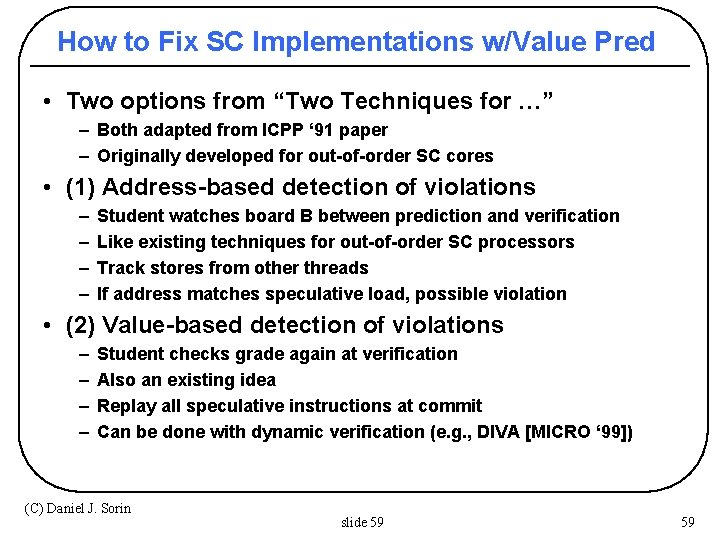 How to Fix SC Implementations w/Value Pred

• Two options from “Two Techniques for …”
– Both adapted from ICPP ‘91 paper
– Originally developed for out-of-order SC cores

• (1) Address-based detection of violations
– Student watches board B between prediction and verification
– Like existing techniques for out-of-order SC processors
– Track stores from other threads
– If address matches speculative load, possible violation

• (2) Value-based detection of violations
– Student checks grade again at verification
– Also an existing idea
– Replay all speculative instructions at commit
– Can be done with dynamic verification (e.g., DIVA [MICRO ‘99])

(C) Daniel J. Sorin

slide 59

59